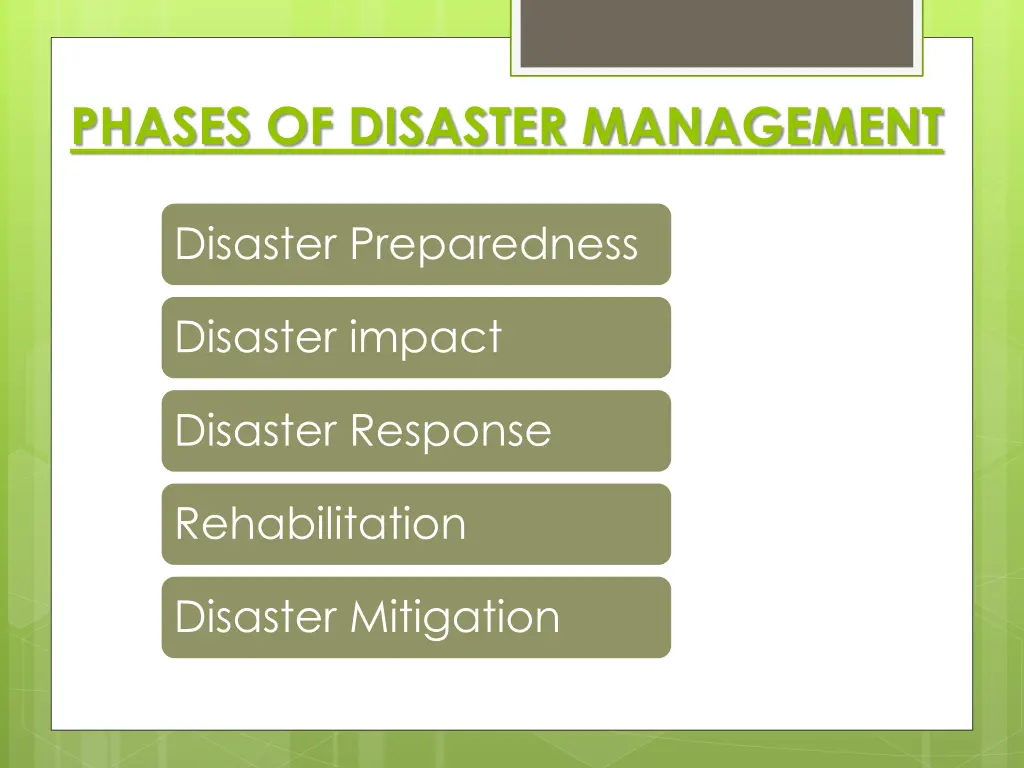 PHASES OF DISASTER MANAGEMENT

Disaster Preparedness

Disaster impact

Disaster Response

Rehabilitation

Disaster Mitigation